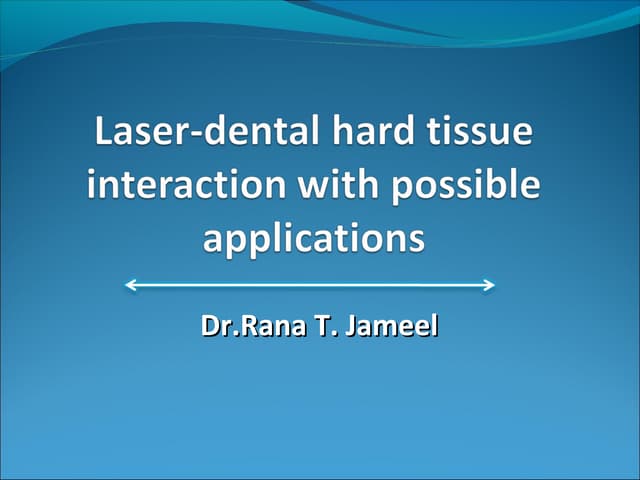 Laser-dental hard tissue interaction with possible applications

Dr.Rana T. Jameel